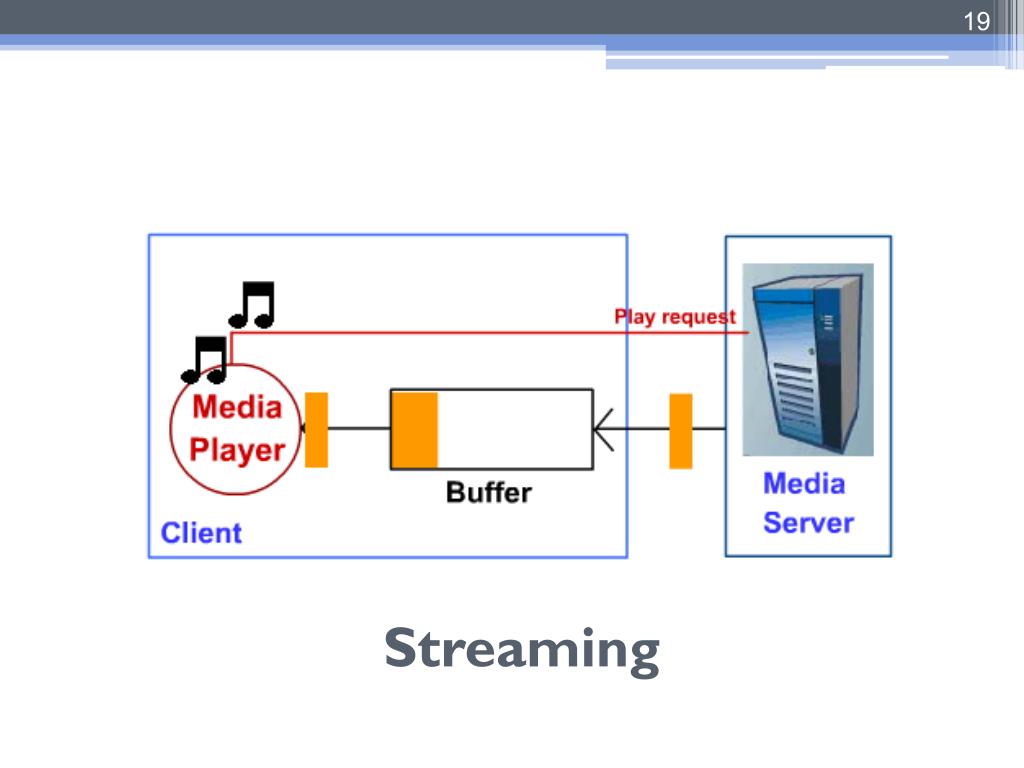 19

Play request

Media Player

Buffer

Client

Media Server

Streaming